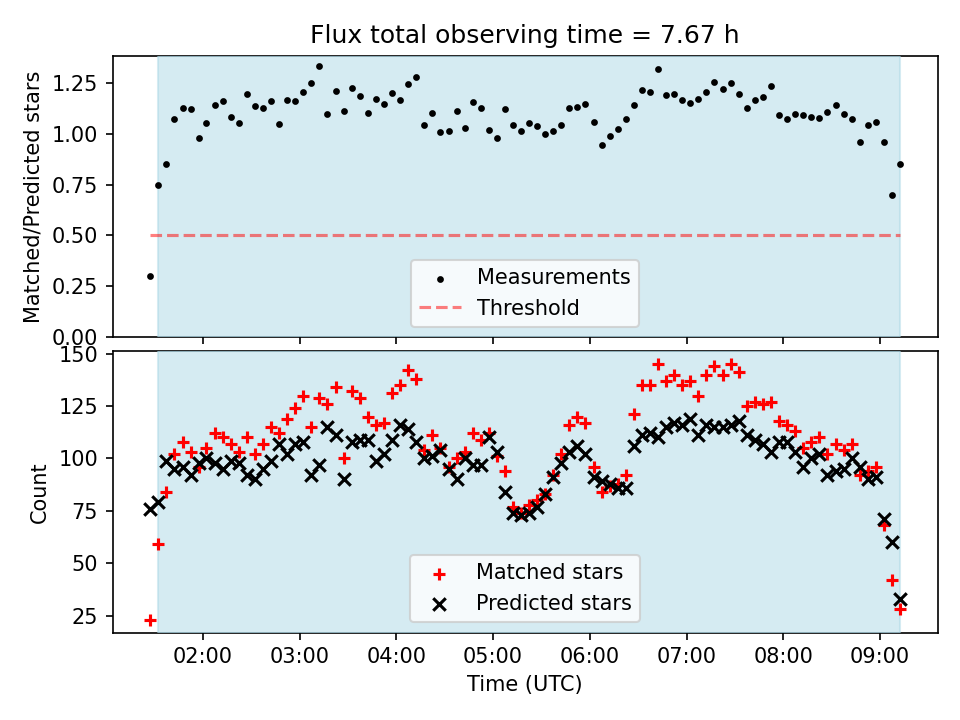 Flux total observing time = 7.67 h

Matched/Predicted stars

1.25
1.00
0.75
0.50
0.25
0.00

Measurements
Threshold

Count

150
125
100
75
50
25

Matched stars
Predicted stars

02:00
03:00
04:00
05:00
06:00
07:00
08:00
09:00

Time (UTC)